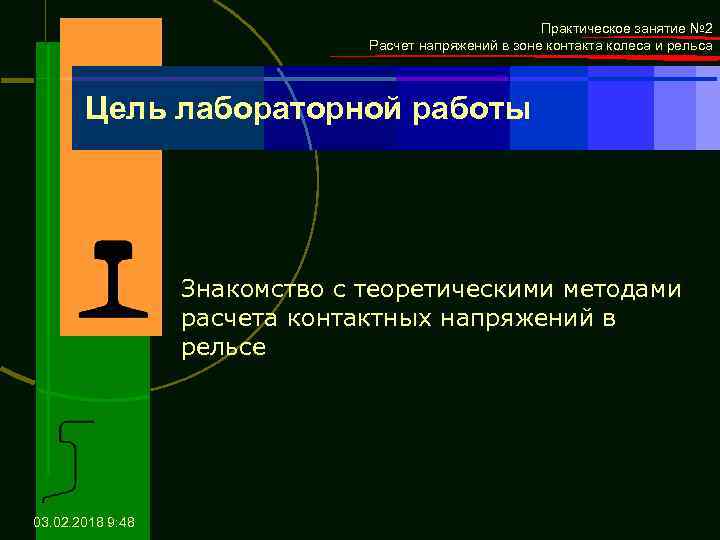 Практическое занятие №2
Расчет напряжений в зоне контакта колеса и рельса

Цель лабораторной работы

Знакомство с теоретическими методами расчета контактных напряжений в рельсе

03.02.2018 9:48